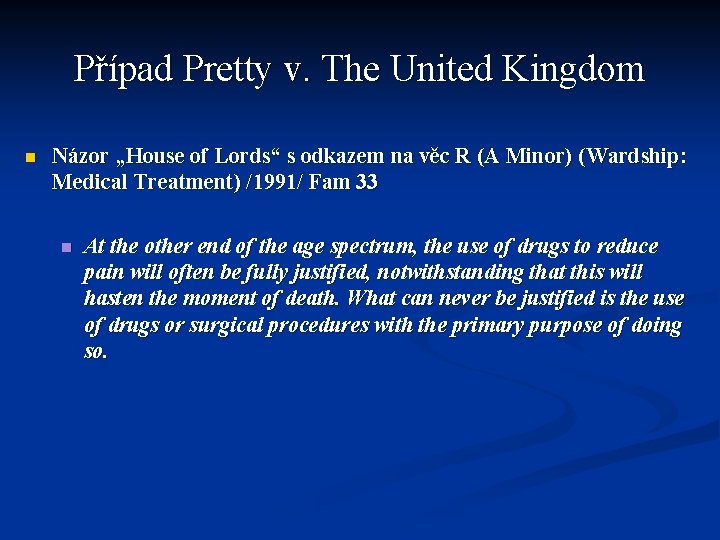 Případ Pretty v. The United Kingdom

Názor „House of Lords“ s odkazem na věc R (A Minor) (Wardship: Medical Treatment) /1991/ Fam 33

At the other end of the age spectrum, the use of drugs to reduce pain will often be fully justified, notwithstanding that this will hasten the moment of death. What can never be justified is the use of drugs or surgical procedures with the primary purpose of doing so.